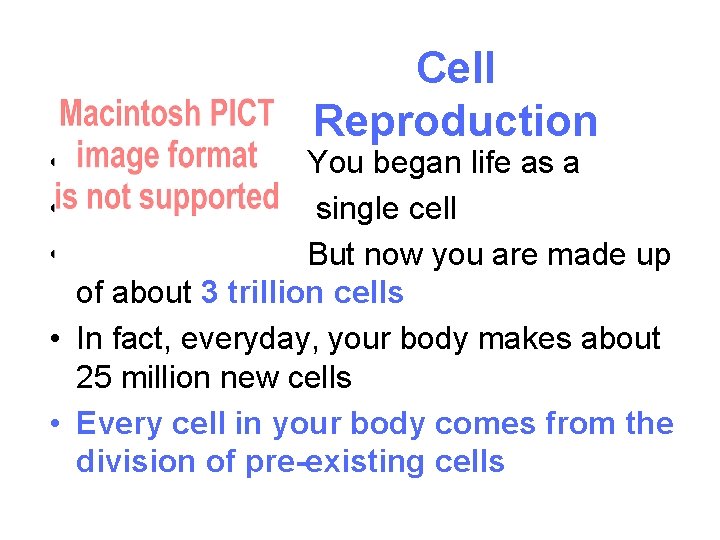 Cell Reproduction

Macintosh PICT image format is not supported

• You began life as a
• single cell
• But now you are made up of about 3 trillion cells
• In fact, everyday, your body makes about 25 million new cells
• Every cell in your body comes from the division of pre-existing cells